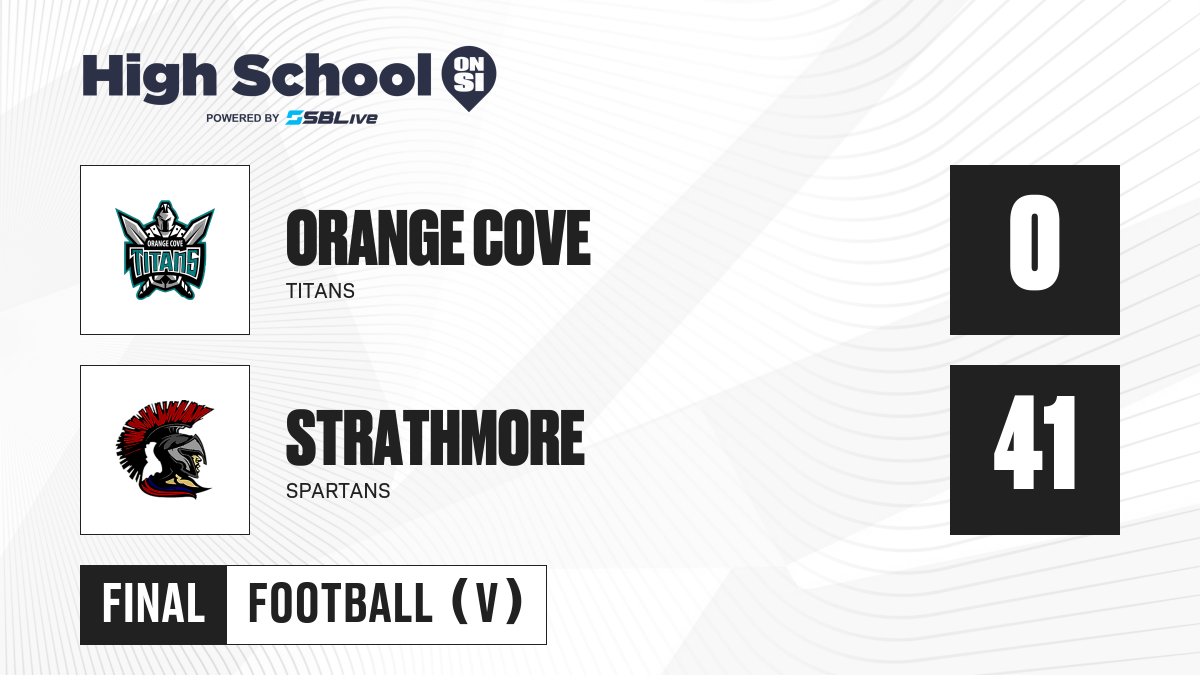 High School ON SI
POWERED BY SBLive

ORANGE COVE TITANS

ORANGE COVE
TITANS

0

STRATHMORE
SPARTANS

41

FINAL
FOOTBALL (V)